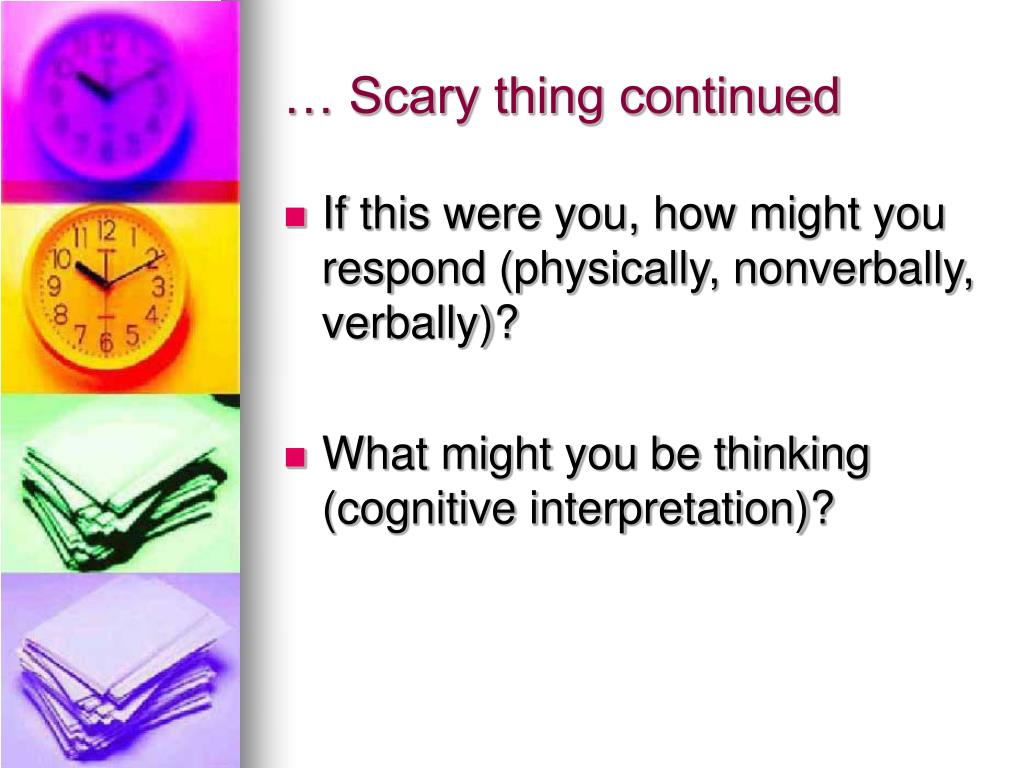 … Scary thing continued

If this were you, how might you respond (physically, nonverbally, verbally)?

What might you be thinking (cognitive interpretation)?